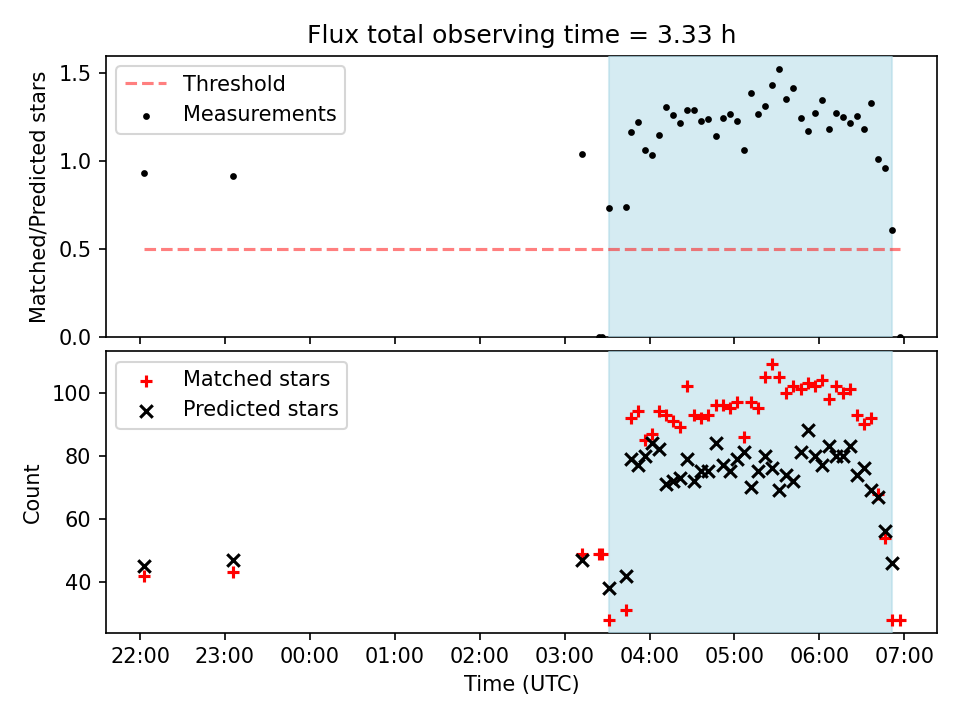 Flux total observing time = 3.33 h

Threshold
Measurements

Matched/Predicted stars

1.5
1.0
0.5
0.0

Matched stars
Predicted stars

Count

100
80
60
40

22:00 23:00 00:00 01:00 02:00 03:00 04:00 05:00 06:00 07:00

Time (UTC)